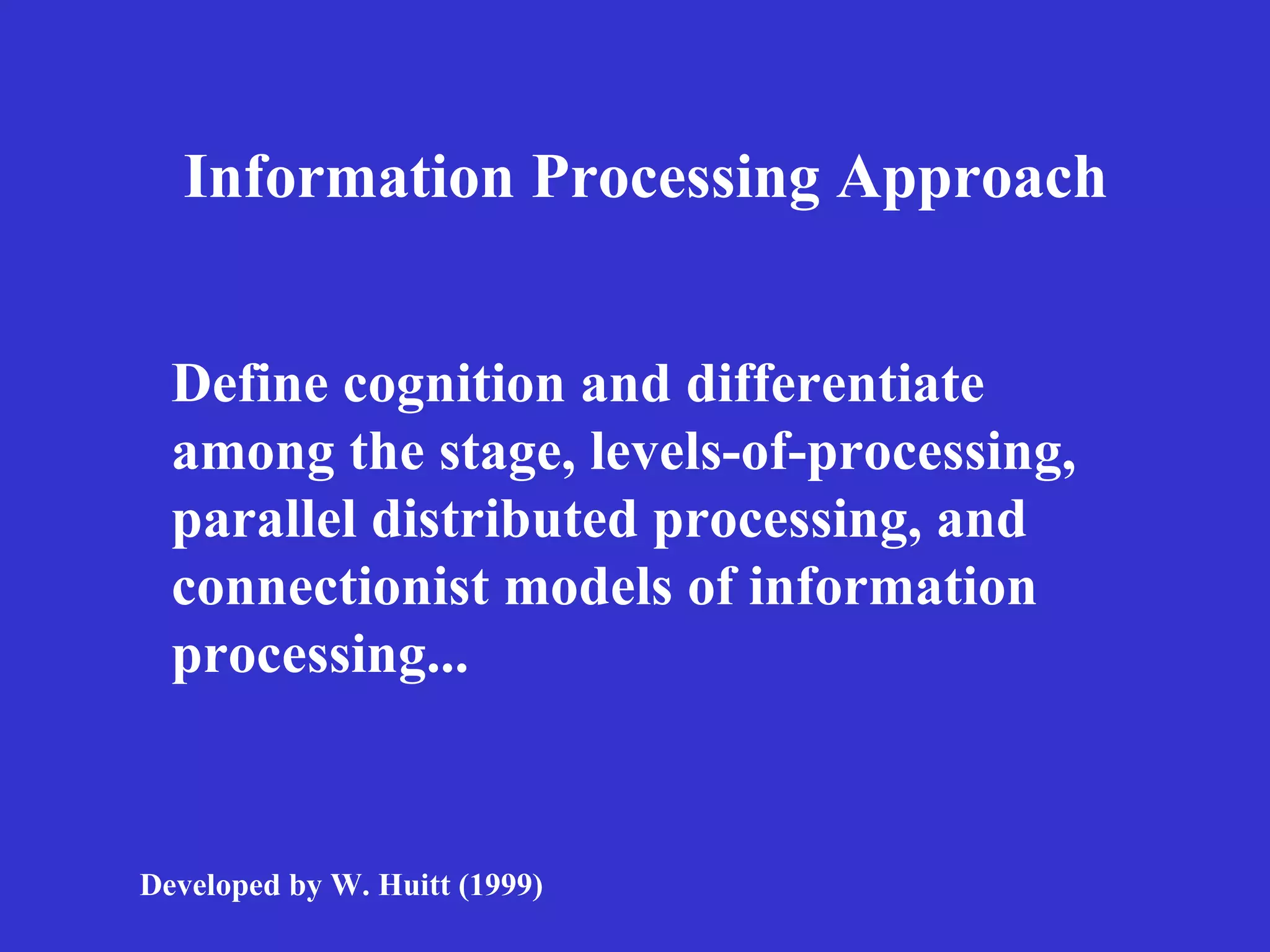 Information Processing Approach

Define cognition and differentiate among the stage, levels-of-processing, parallel distributed processing, and connectionist models of information processing...

Developed by W. Huitt (1999)